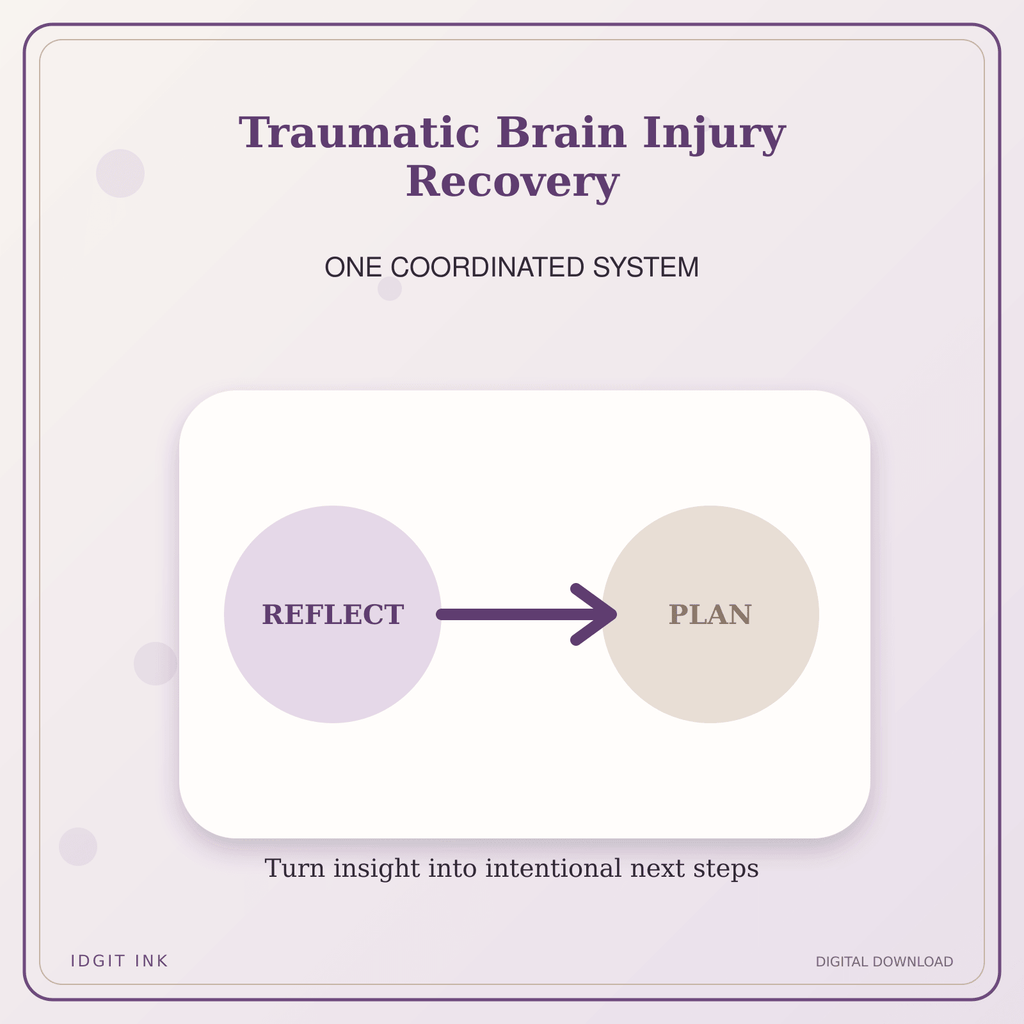 Traumatic Brain Injury Recovery

ONE COORDINATED SYSTEM

REFLECT

PLAN

Turn insight into intentional next steps

IDGIT INK

DIGITAL DOWNLOAD